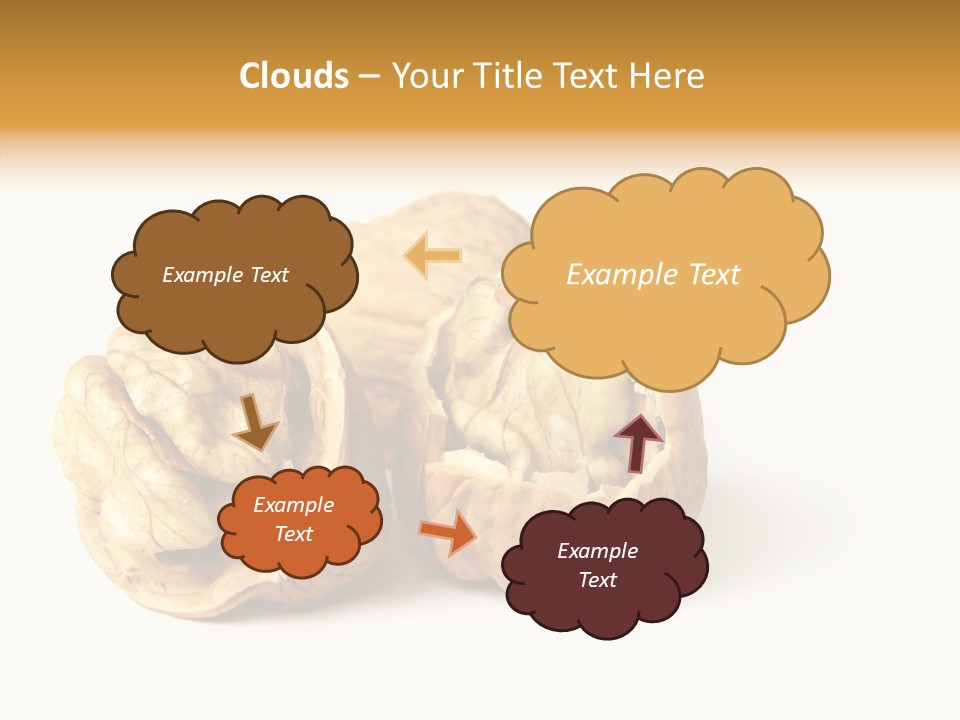 Clouds – Your Title Text Here

Example Text

Example Text

Example Text

Example Text